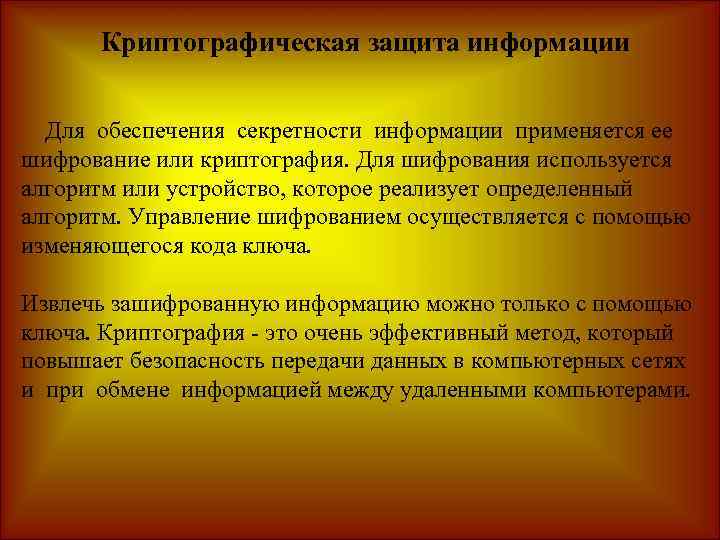 Криптографическая защита информации

Для обеспечения секретности информации применяется ее шифрование или криптография. Для шифрования используется алгоритм или устройство, которое реализует определенный алгоритм. Управление шифрованием осуществляется с помощью изменяющегося кода ключа.

Извлечь зашифрованную информацию можно только с помощью ключа. Криптография - это очень эффективный метод, который повышает безопасность передачи данных в компьютерных сетях и при обмене информацией между удаленными компьютерами.